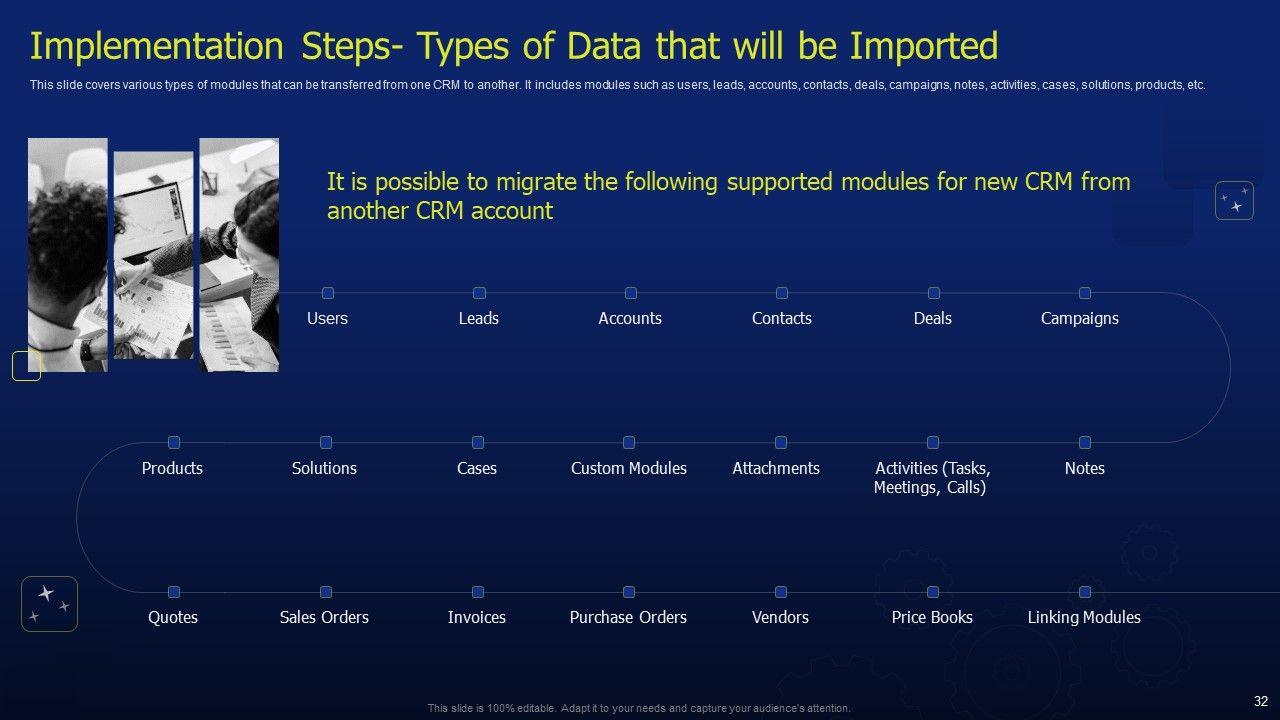 Implementation Steps- Types of Data that will be Imported

This slide covers various types of modules that can be transferred from one CRM to another. It includes modules such as users, leads, accounts, contacts, deals, campaigns, notes, activities, cases, solutions, products, etc.

It is possible to migrate the following supported modules for new CRM from another CRM account

Users

Leads

Accounts

Contacts

Deals

Campaigns

Products

Solutions

Cases

Custom Modules

Attachments

Activities (Tasks, Meetings, Calls)

Notes

Quotes

Sales Orders

Invoices

Purchase Orders

Vendors

Price Books

Linking Modules

This slide is 100% editable. Adapt it to your needs and capture your audience's attention.

32